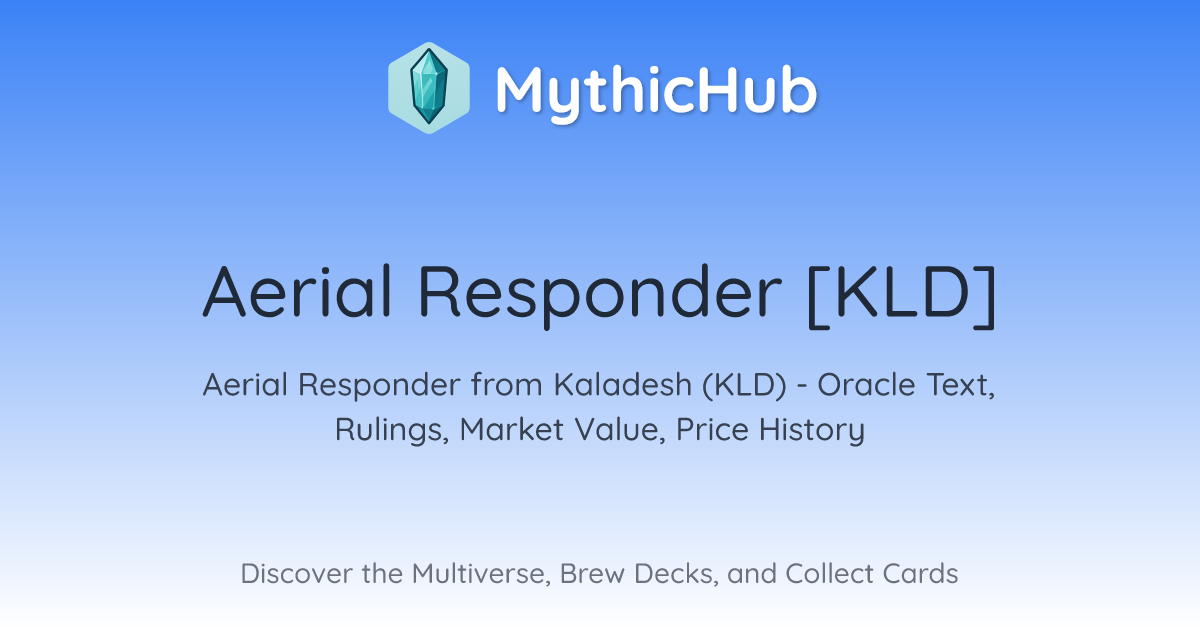 MythicHub

Aerial Responder [KLD]

Aerial Responder from Kaladesh (KLD) - Oracle Text, Rulings, Market Value, Price History

Discover the Multiverse, Brew Decks, and Collect Cards